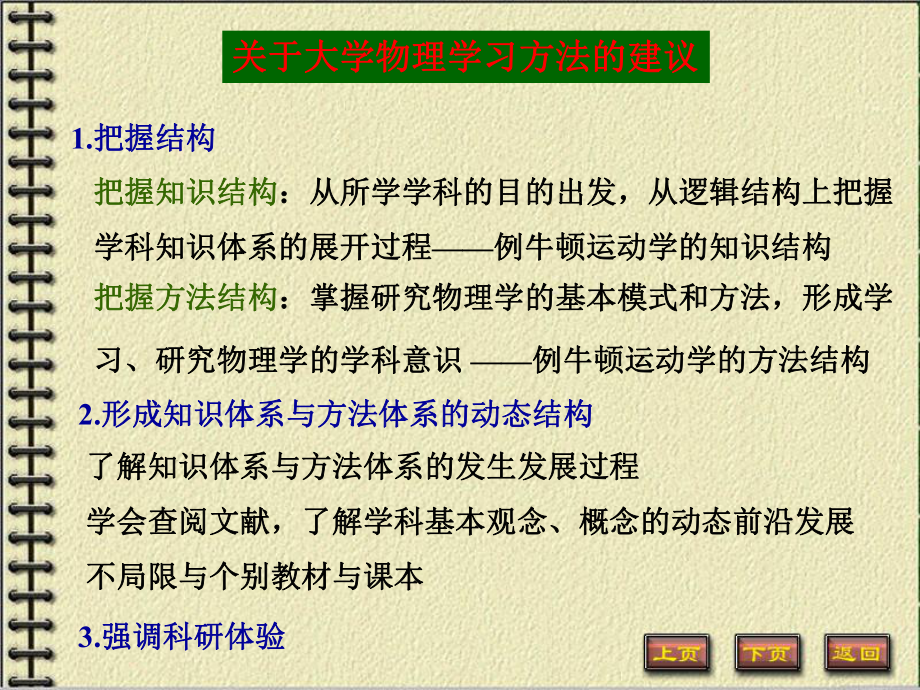 关于大学物理学习方法的建议

1.把握结构

把握知识结构：从所学学科的目的出发，从逻辑结构上把握学科知识体系的展开过程——例牛顿运动学的知识结构

把握方法结构：掌握研究物理学的基本模式和方法，形成学习、研究物理学的学科意识 ——例牛顿运动学的方法结构

2.形成知识体系与方法体系的动态结构

了解知识体系与方法体系的发生发展过程

学会查阅文献，了解学科基本观念、概念的动态前沿发展

不局限与个别教材与课本

3.强调科研体验

上页 下页 返回